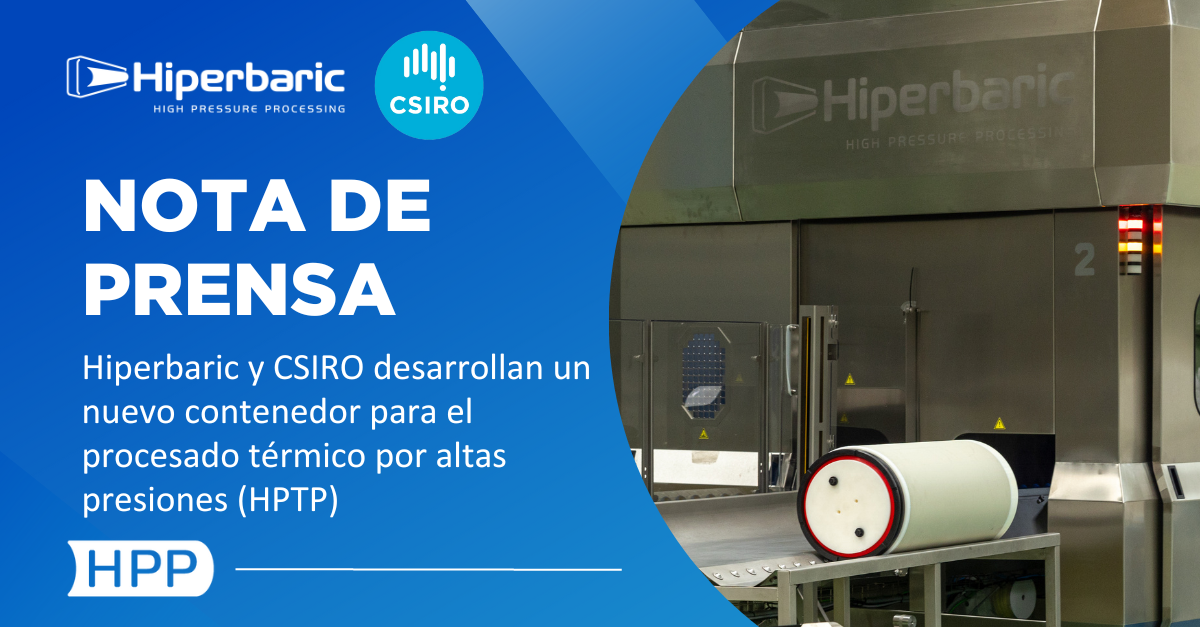 Hiperbaric
HIGH PRESSURE PROCESSING

CSIRO

NOTA DE PRENSA

Hiperbaric y CSIRO desarrollan un nuevo contenedor para el procesado térmico por altas presiones (HPTP)

HPP

Hiperbaric
HIGH PRESSURE PROCESSING

2